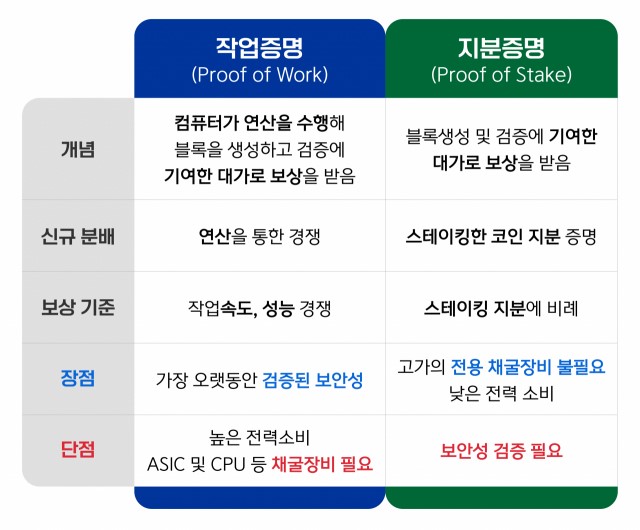 |  | 작업증명 (Proof of Work) | 지분증명 (Proof of Stake) |
|---|---|---|
| 개념 | 컴퓨터가 연산을 수행해 블록을 생성하고 검증에 기여한 대가로 보상을 받음 | 블록생성 및 검증에 기여한 대가로 보상을 받음 |
| 신규 분배 | 연산을 통한 경쟁 | 스테이킹한 코인 지분 증명 |
| 보상 기준 | 작업속도, 성능 경쟁 | 스테이킹 지분에 비례 |
| 장점 | 가장 오랫동안 검증된 보안성 | 고가의 전용 채굴장비 불필요 낮은 전력 소비 |
| 단점 | 높은 전력소비 ASIC 및 CPU 등 채굴장비 필요 | 보안성 검증 필요 |